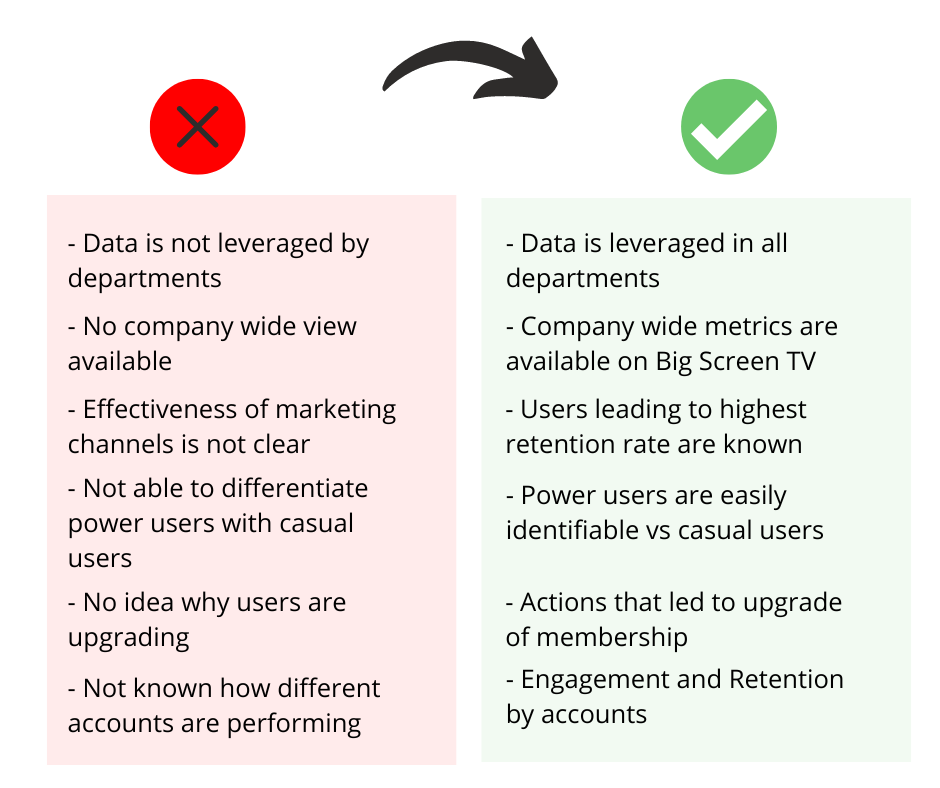 - Data is not leveraged by departments

- No company wide view available

- Effectiveness of marketing channels is not clear

- Not able to differentiate power users with casual users

- No idea why users are upgrading

- Not known how different accounts are performing

- Data is leveraged in all departments

- Company wide metrics are available on Big Screen TV

- Users leading to highest retention rate are known

- Power users are easily identifiable vs casual users

- Actions that led to upgrade of membership

- Engagement and Retention by accounts